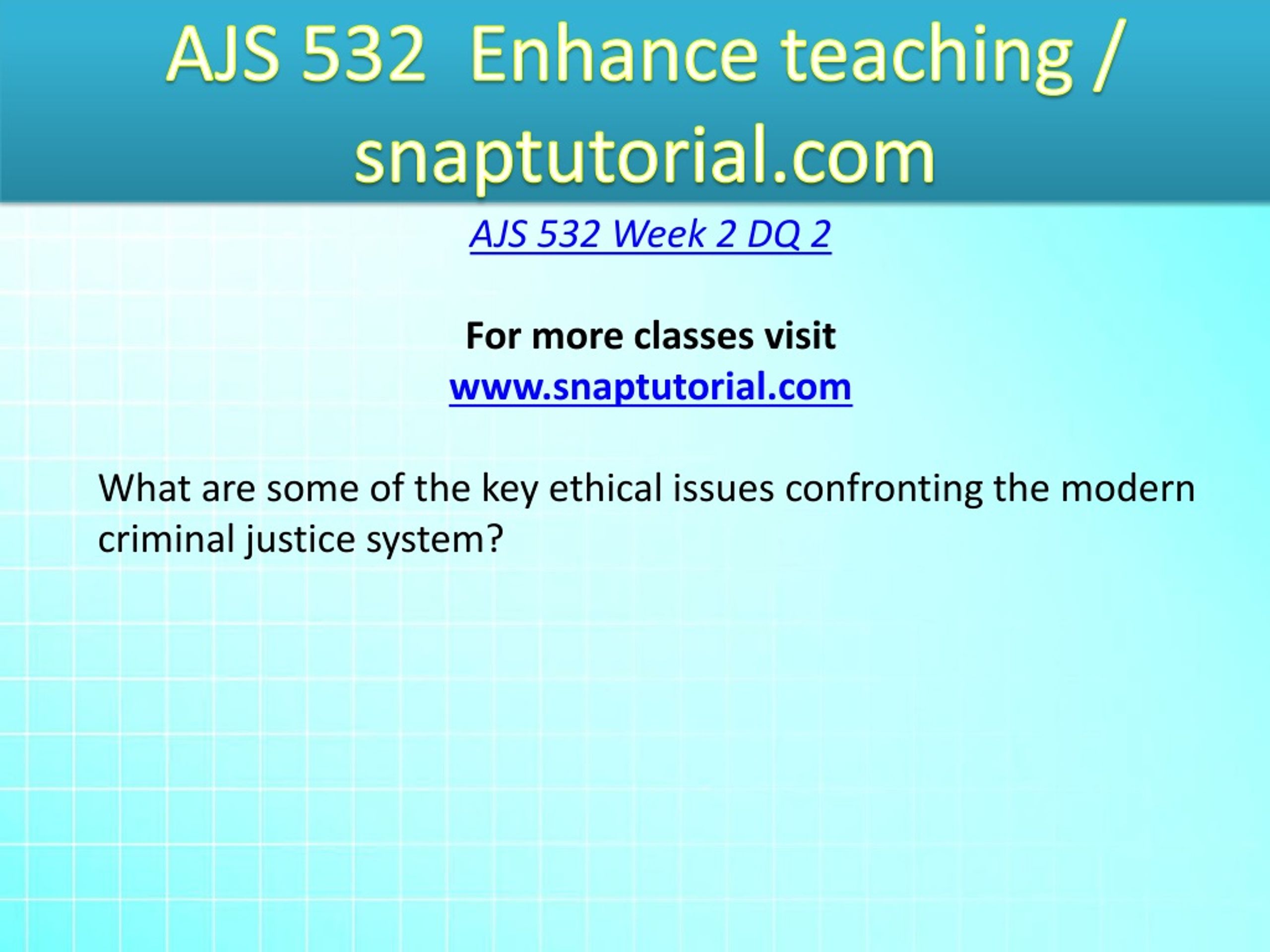 AJS 532 Enhance teaching / snaptutorial.com

AJS 532 Week 2 DQ 2

For more classes visit
www.snaptutorial.com

What are some of the key ethical issues confronting the modern criminal justice system?